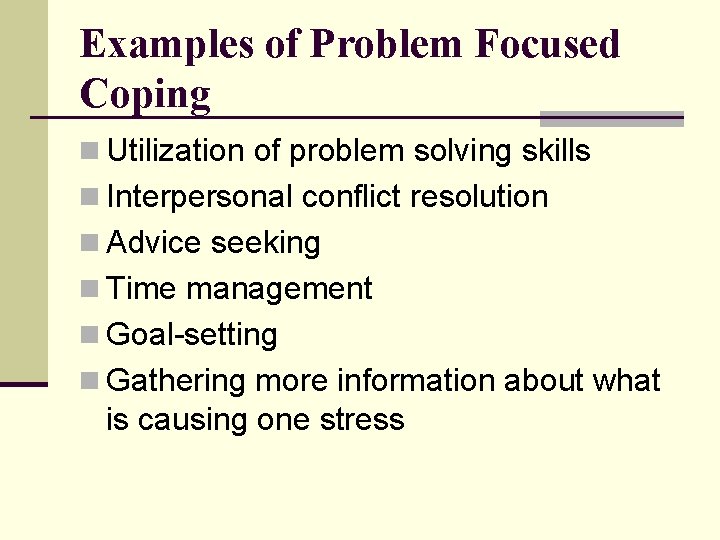 Examples of Problem Focused Coping

Utilization of problem solving skills
Interpersonal conflict resolution
Advice seeking
Time management
Goal-setting
Gathering more information about what is causing one stress